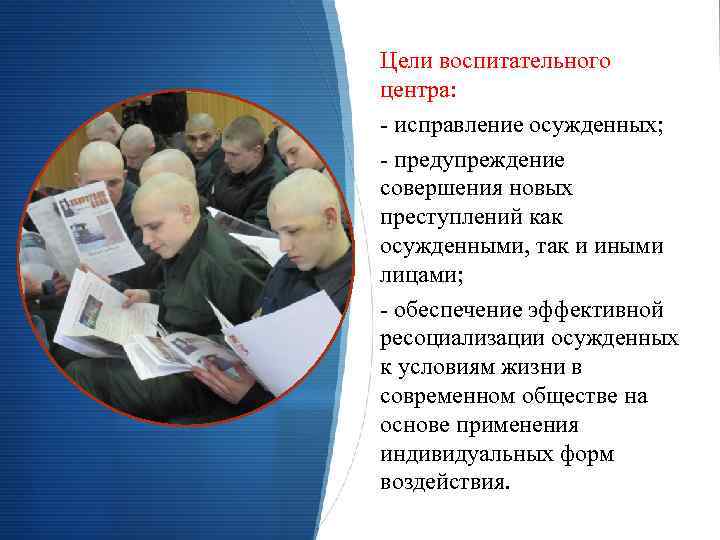 Цели воспитательного центра:

- исправление осужденных;

- предупреждение совершения новых преступлений как осужденными, так и иными лицами;

- обеспечение эффективной ресоциализации осужденных к условиям жизни в современном обществе на основе применения индивидуальных форм воздействия.